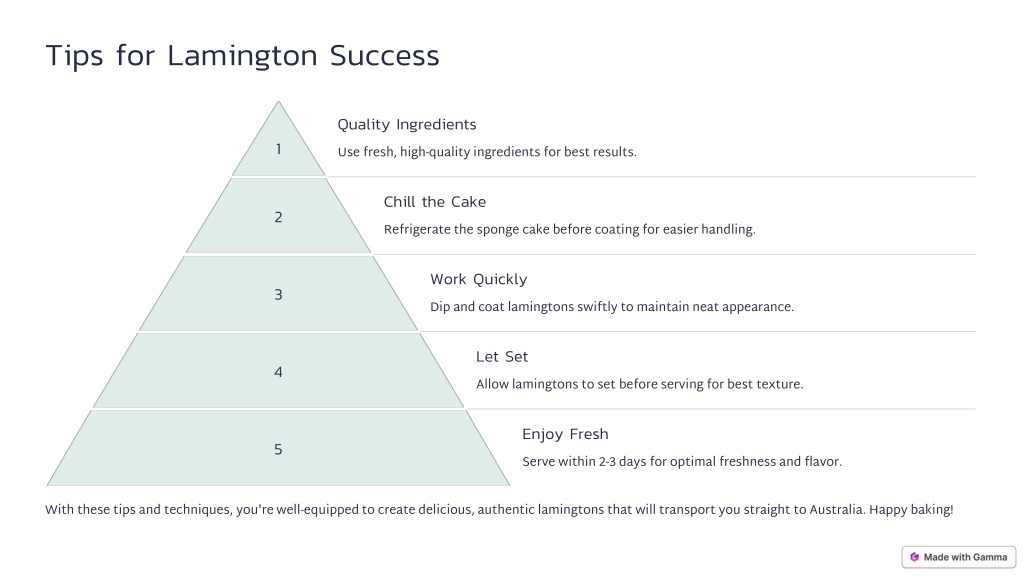 Tips for Lamington Success

1

Quality Ingredients

Use fresh, high-quality ingredients for best results.

2

Chill the Cake

Refrigerate the sponge cake before coating for easier handling.

3

Work Quickly

Dip and coat lamingtons swiftly to maintain neat appearance.

4

Let Set

Allow lamingtons to set before serving for best texture.

5

Enjoy Fresh

Serve within 2-3 days for optimal freshness and flavor.

With these tips and techniques, you're well-equipped to create delicious, authentic lamingtons that will transport you straight to Australia. Happy baking!

Made with Gamma